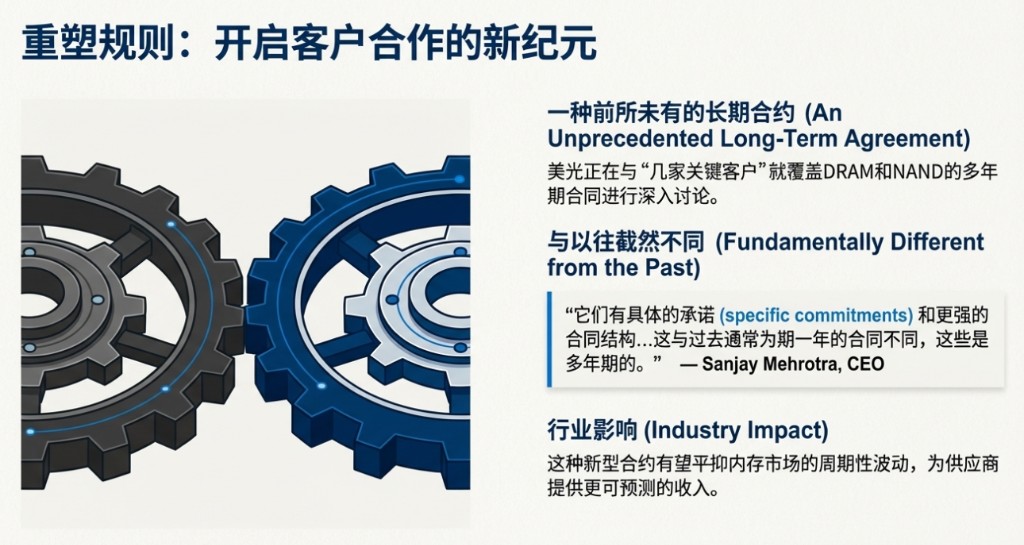 重塑规则：开启客户合作的新纪元

一种前所未有的长期合约 (An Unprecedented Long-Term Agreement)

美光正在与“几家关键客户”就覆盖DRAM和NAND的多年期合同进行深入讨论。

与以往截然不同 (Fundamentally Different from the Past)

“它们有具体的承诺 (specific commitments) 和更强的合同结构...这与过去通常为期一年的合同不同，这些是多年期的。” — Sanjay Mehrotra, CEO

行业影响 (Industry Impact)

这种新型合约有望平抑内存市场的周期性波动，为供应商提供更可预测的收入。